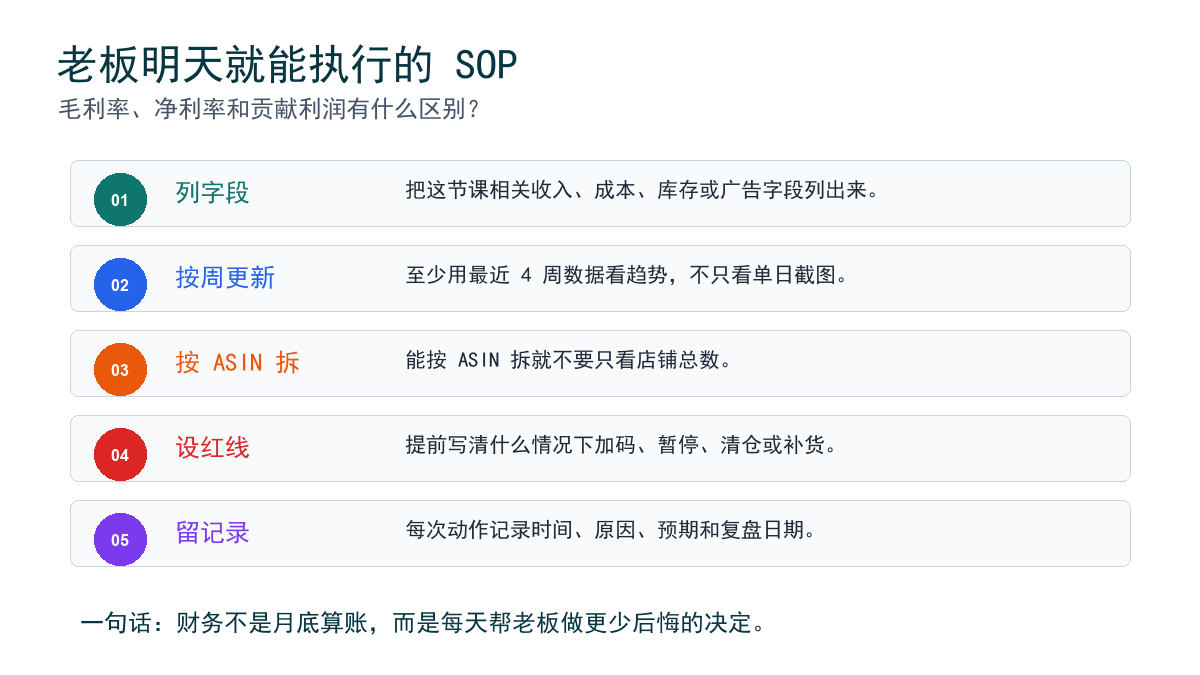 老板明天就能执行的 SOP
毛利率、净利率和贡献利润有什么区别?

01 列字段 把这节课相关收入、成本、库存或广告字段列出来。

02 按周更新 至少用最近 4 周数据看趋势，不只看单日截图。

03 按 ASIN 拆 能按 ASIN 拆就不要只看店铺总数。

04 设红线 提前写清什么情况下加码、暂停、清仓或补货。

05 留记录 每次动作记录时间、原因、预期和复盘日期。

一句话：财务不是月底算账，而是每天帮老板做更少后悔的决定。